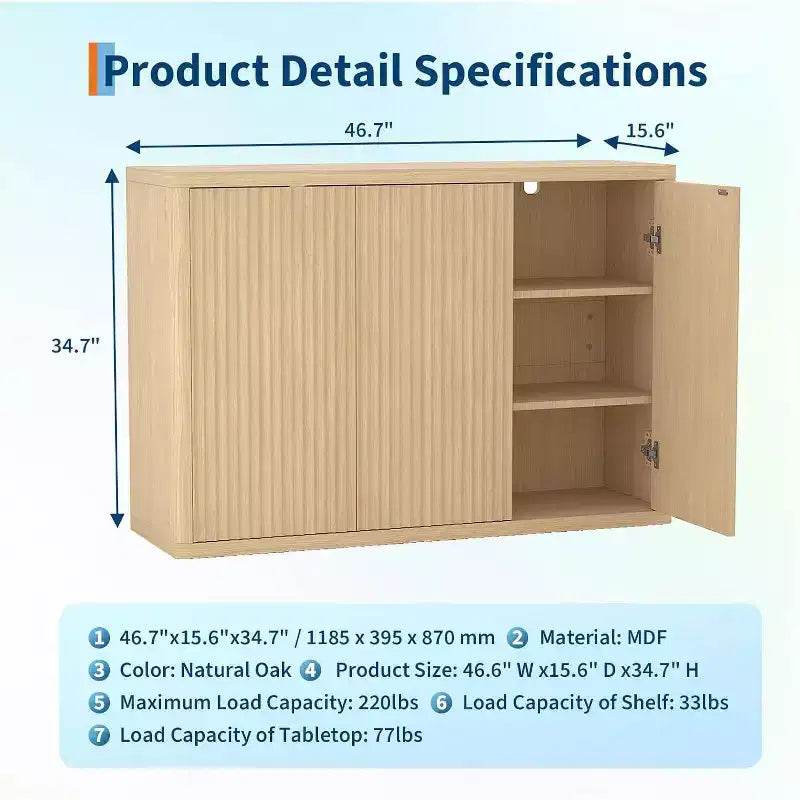 Product Detail Specifications

46.7"

15.6"

34.7"

1 46.7"x15.6"x34.7" / 1185 x 395 x 870 mm 2 Material: MDF
3 Color: Natural Oak 4 Product Size: 46.6" W x15.6" D x34.7" H
5 Maximum Load Capacity: 220lbs 6 Load Capacity of Shelf: 33lbs
7 Load Capacity of Tabletop: 77lbs